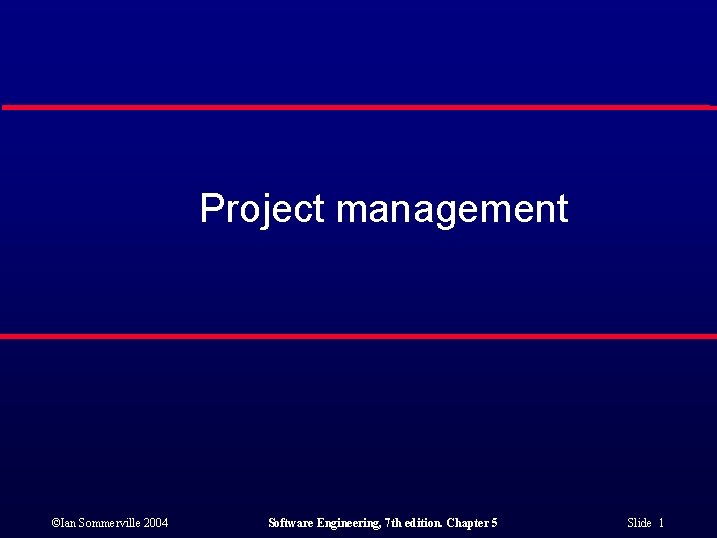 Project management

©Ian Sommerville 2004 Software Engineering, 7th edition. Chapter 5 Slide 1